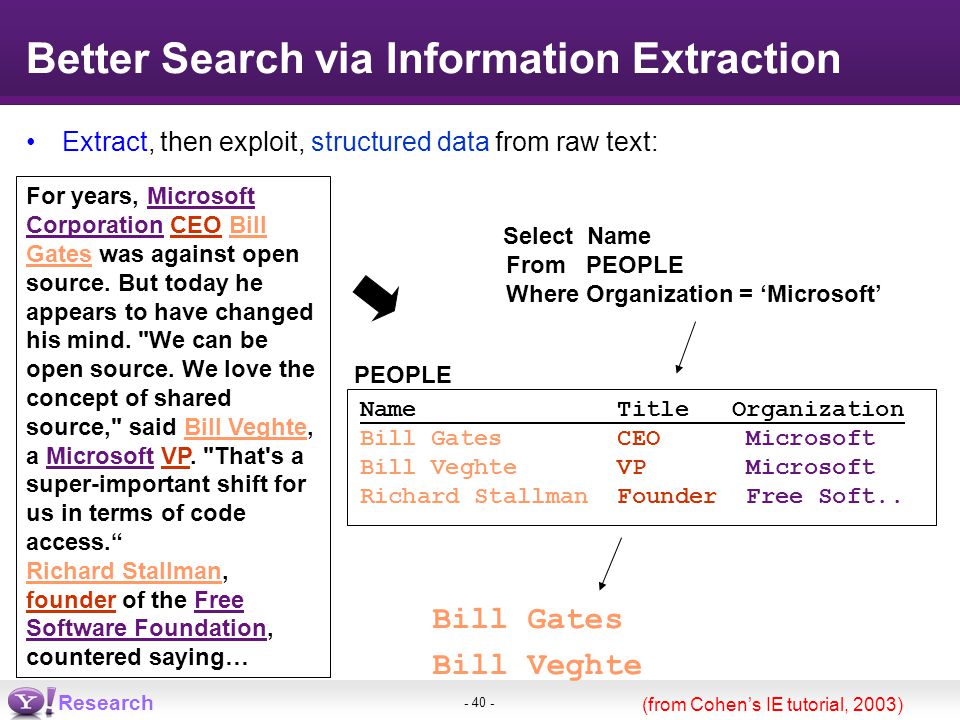 Better Search via Information Extraction

• Extract, then exploit, structured data from raw text:

For years, Microsoft Corporation CEO Bill Gates was against open source. But today he appears to have changed his mind. "We can be open source. We love the concept of shared source," said Bill Veghte, a Microsoft VP. "That's a super-important shift for us in terms of code access.“
Richard Stallman, founder of the Free Software Foundation, countered saying…

Select Name
From PEOPLE
Where Organization = ‘Microsoft’

PEOPLE

| Name | Title | Organization |
|---|---|---|
| Bill Gates | CEO | Microsoft |
| Bill Veghte | VP | Microsoft |
| Richard Stallman | Founder | Free Soft.. |

Bill Gates
Bill Veghte

Y! Research

- 40 -

(from Cohen’s IE tutorial, 2003)